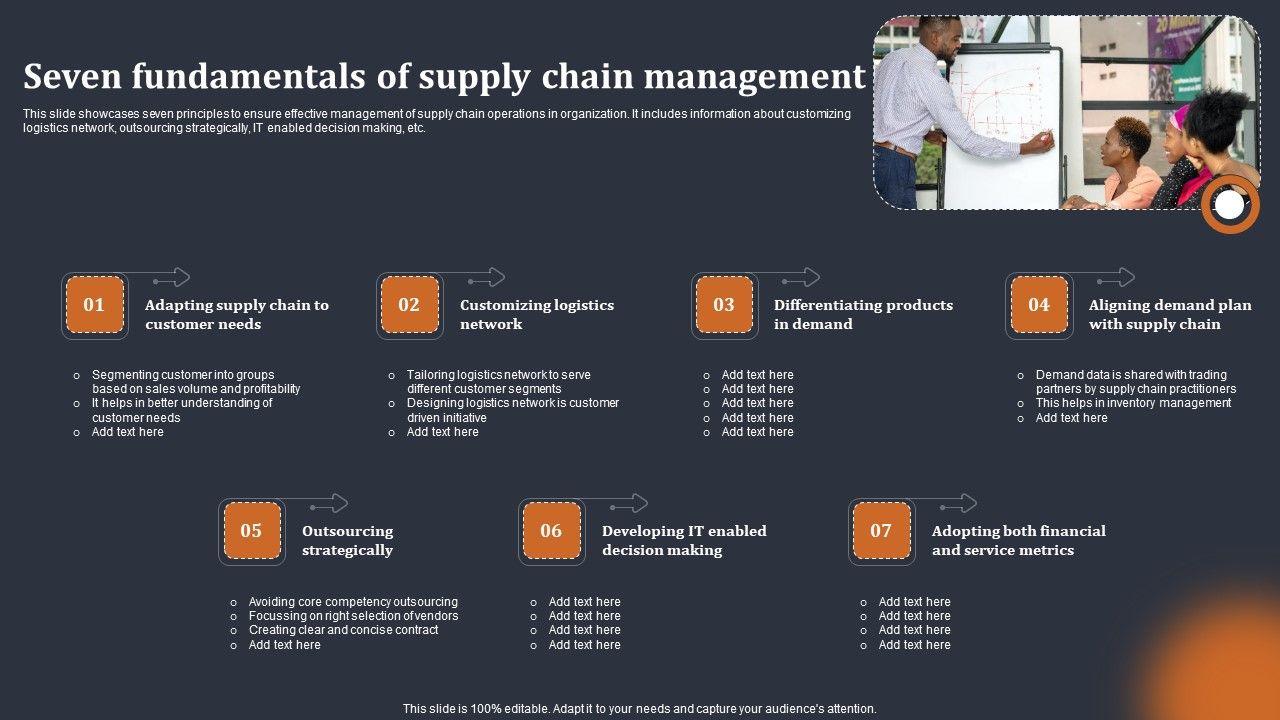 Seven fundamentals of supply chain management

This slide showcases seven principles to ensure effective management of supply chain operations in organization. It includes information about customizing logistics network, outsourcing strategically, IT enabled decision making, etc.

01
Adapting supply chain to customer needs

- Segmenting customer into groups based on sales volume and profitability
- It helps in better understanding of customer needs
- Add text here

02
Customizing logistics network

- Tailoring logistics network to serve different customer segments
- Designing logistics network is customer driven initiative
- Add text here

03
Differentiating products in demand

- Add text here
- Add text here
- Add text here
- Add text here
- Add text here

04
Aligning demand plan with supply chain

- Demand data is shared with trading partners by supply chain practitioners
- This helps in inventory management
- Add text here

05
Outsourcing strategically

- Avoiding core competency outsourcing
- Focussing on right selection of vendors
- Creating clear and concise contract
- Add text here

06
Developing IT enabled decision making

- Add text here
- Add text here
- Add text here
- Add text here

07
Adopting both financial and service metrics

- Add text here
- Add text here
- Add text here
- Add text here

This slide is 100% editable. Adapt it to your needs and capture your audience's attention.